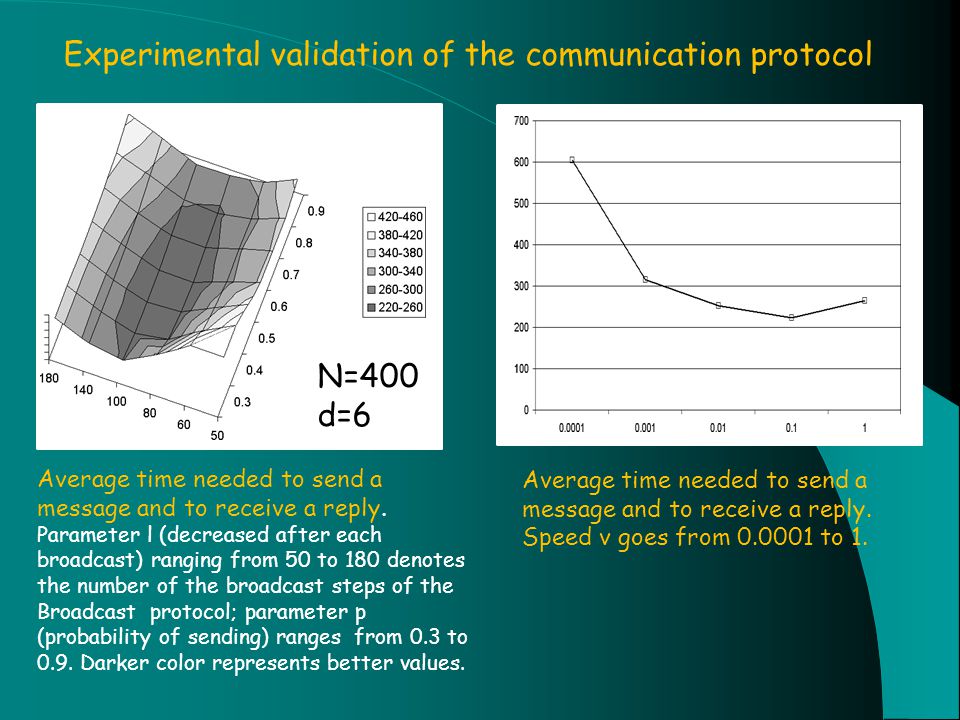 Experimental validation of the communication protocol

0.9
0.8
0.7
0.6
0.5
0.4
0.3
180
140
100
80
60
50

420-460
380-420
340-380
300-340
260-300
220-260

N=400
d=6

700
600
500
400
300
200
100
0
0.0001
0.001
0.01
0.1
1

Average time needed to send a message and to receive a reply.
Parameter l (decreased after each broadcast) ranging from 50 to 180 denotes the number of the broadcast steps of the Broadcast protocol; parameter p (probability of sending) ranges from 0.3 to 0.9. Darker color represents better values.

Average time needed to send a message and to receive a reply.
Speed v goes from 0.0001 to 1.